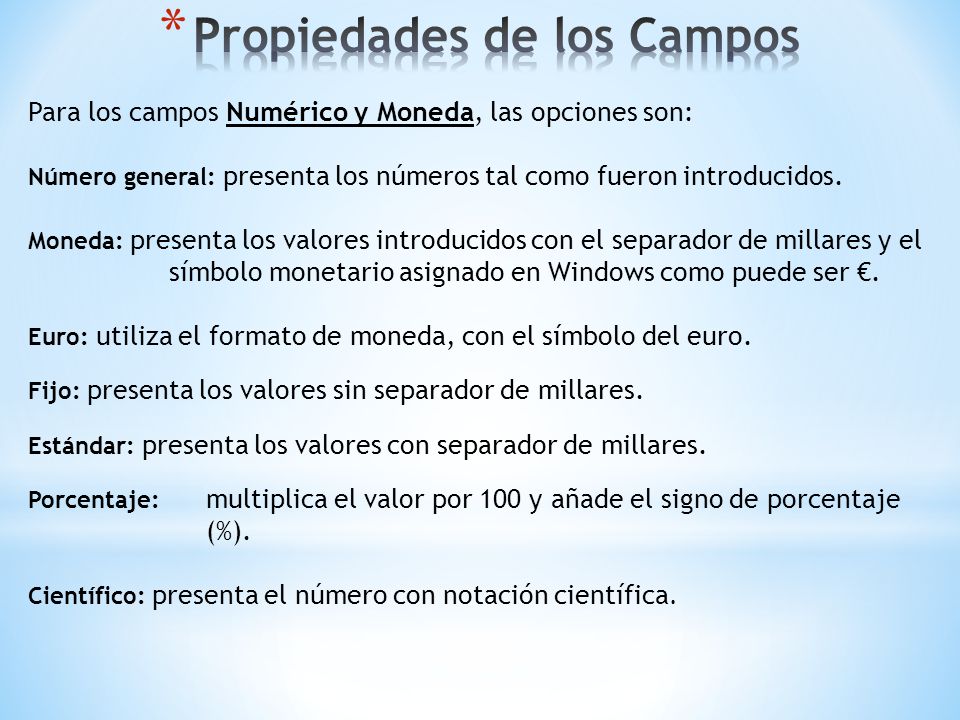 * Propiedades de los Campos

Para los campos Numérico y Moneda, las opciones son:

Número general: presenta los números tal como fueron introducidos.

Moneda: presenta los valores introducidos con el separador de millares y el símbolo monetario asignado en Windows como puede ser €.

Euro: utiliza el formato de moneda, con el símbolo del euro.

Fijo: presenta los valores sin separador de millares.

Estándar: presenta los valores con separador de millares.

Porcentaje: multiplica el valor por 100 y añade el signo de porcentaje (%).

Científico: presenta el número con notación científica.